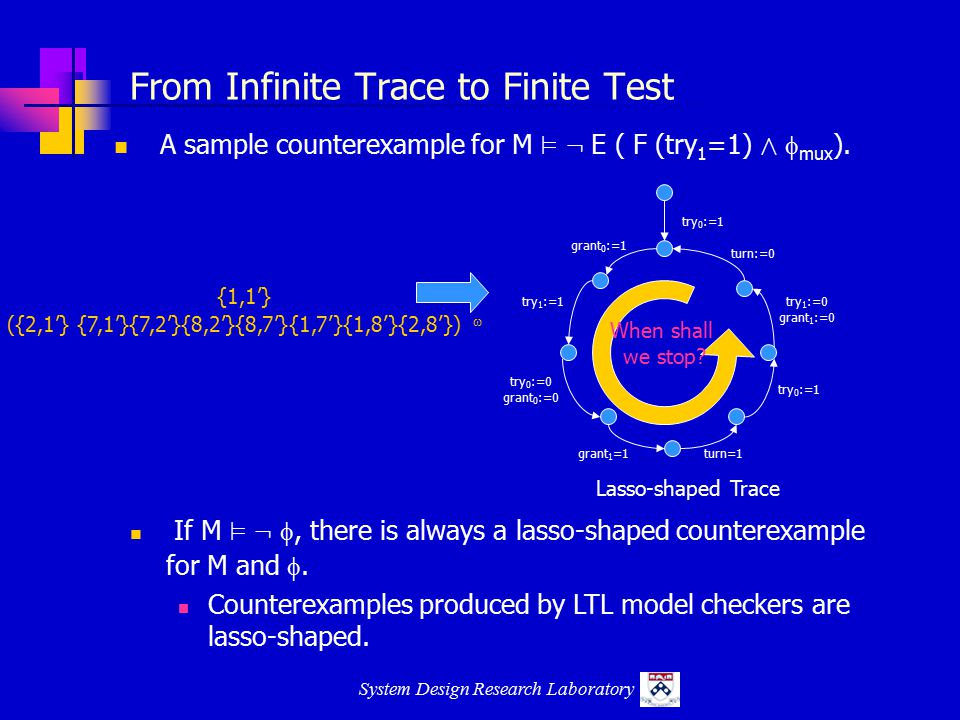 From Infinite Trace to Finite Test

A sample counterexample for M $\models \neg$ E ( F (try$_1$=1) $\wedge$ $\phi_{mux}$).

{1,1'}
({2,1'} {7,1'}{7,2'}{8,2'}{8,7'}{1,7'}{1,8'}{2,8'}) $^\omega$

try$_0$:=1
grant$_0$:=1
turn:=0
try$_1$:=1
try$_1$:=0
grant$_1$:=0
When shall we stop?
try$_0$:=0
grant$_0$:=0
try$_0$:=1
grant$_1$=1
turn=1

Lasso-shaped Trace

If M $\models \neg \phi$, there is always a lasso-shaped counterexample for M and $\phi$.

Counterexamples produced by LTL model checkers are lasso-shaped.

System Design Research Laboratory